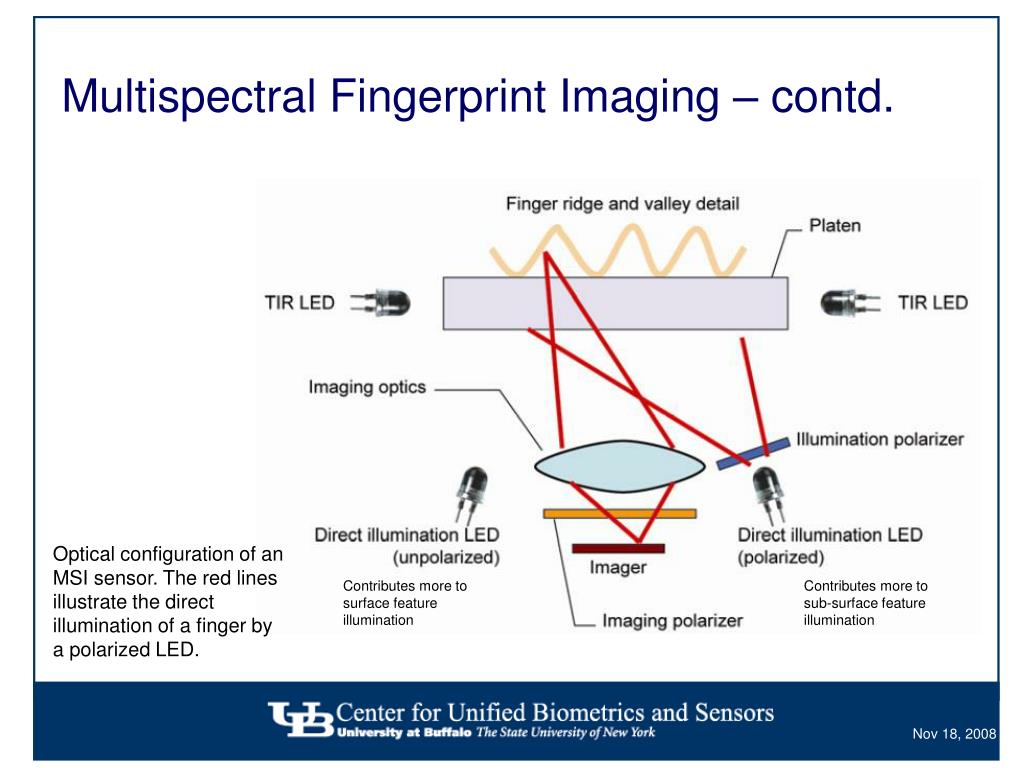 Multispectral Fingerprint Imaging – contd.

Finger ridge and valley detail

Platen

TIR LED

TIR LED

Imaging optics

Illumination polarizer

Direct illumination LED (unpolarized)

Direct illumination LED (polarized)

Imager

Imaging polarizer

Contributes more to surface feature illumination

Contributes more to sub-surface feature illumination

Optical configuration of an MSI sensor. The red lines illustrate the direct illumination of a finger by a polarized LED.

UB Center for Unified Biometrics and Sensors
University at Buffalo The State University of New York

Nov 18, 2008